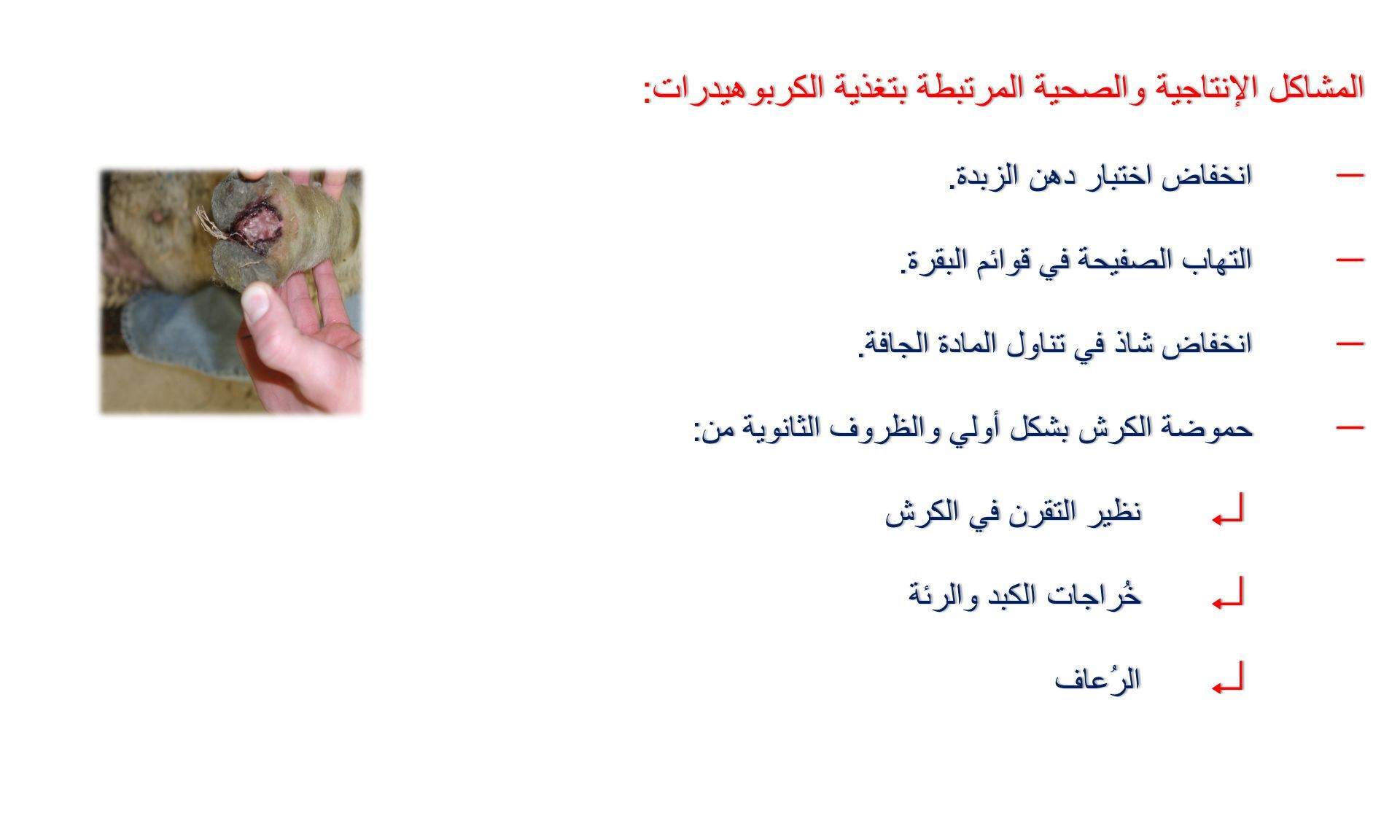 المشاكل الإنتاجية والصحية المرتبطة بتغذية الكربوهيدرات:

– انخفاض اختبار دهن الزبدة.

– التهاب الصفيحة في قوائم البقرة.

– انخفاض شاذ في تناول المادة الجافة.

– حموضة الكرش بشكل أولي والظروف الثانوية من:

نظير التقرن في الكرش

خُراجات الكبد والرئة

الرُعاف